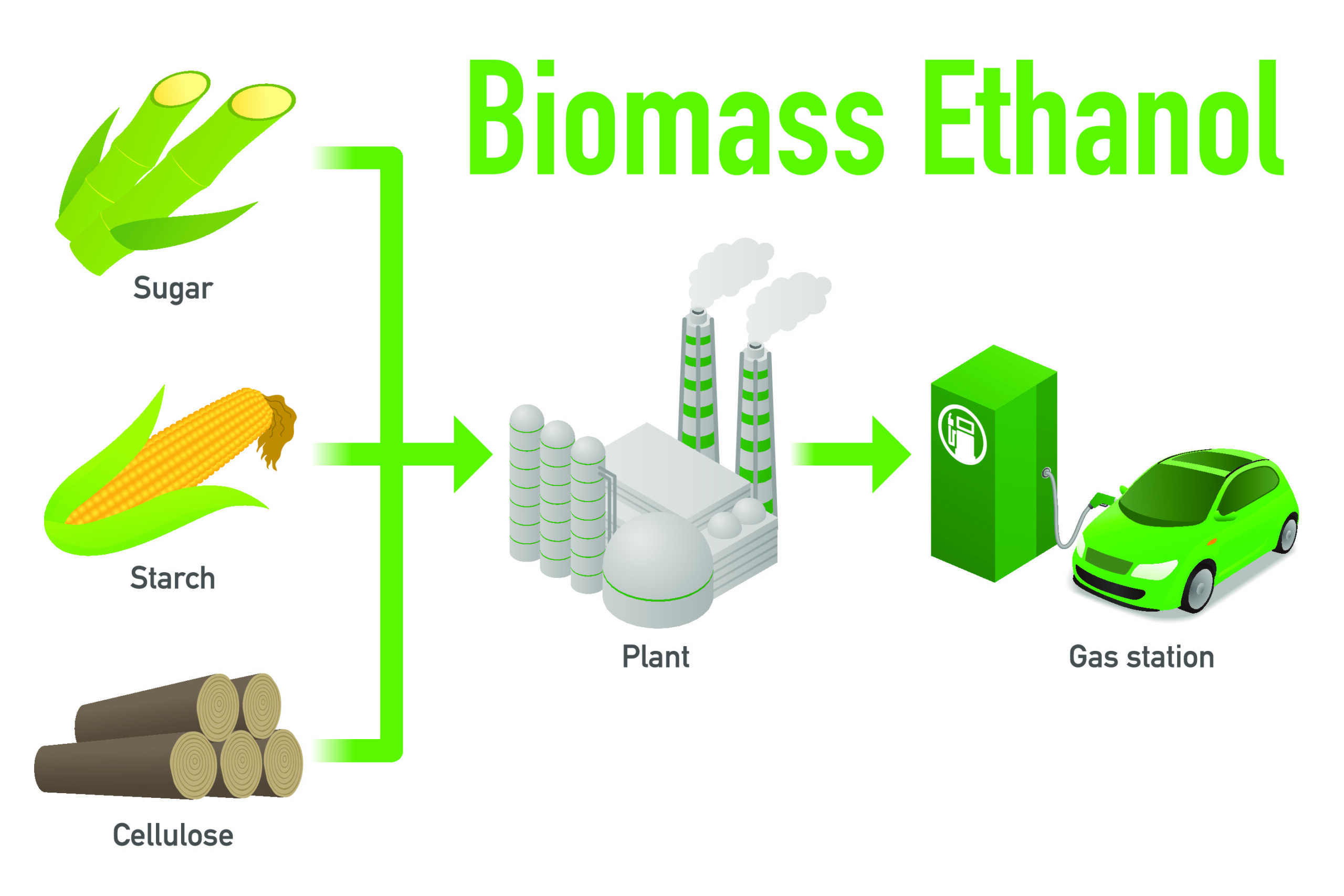 Biomass Ethanol

Sugar

Starch

Cellulose

Plant

Gas station